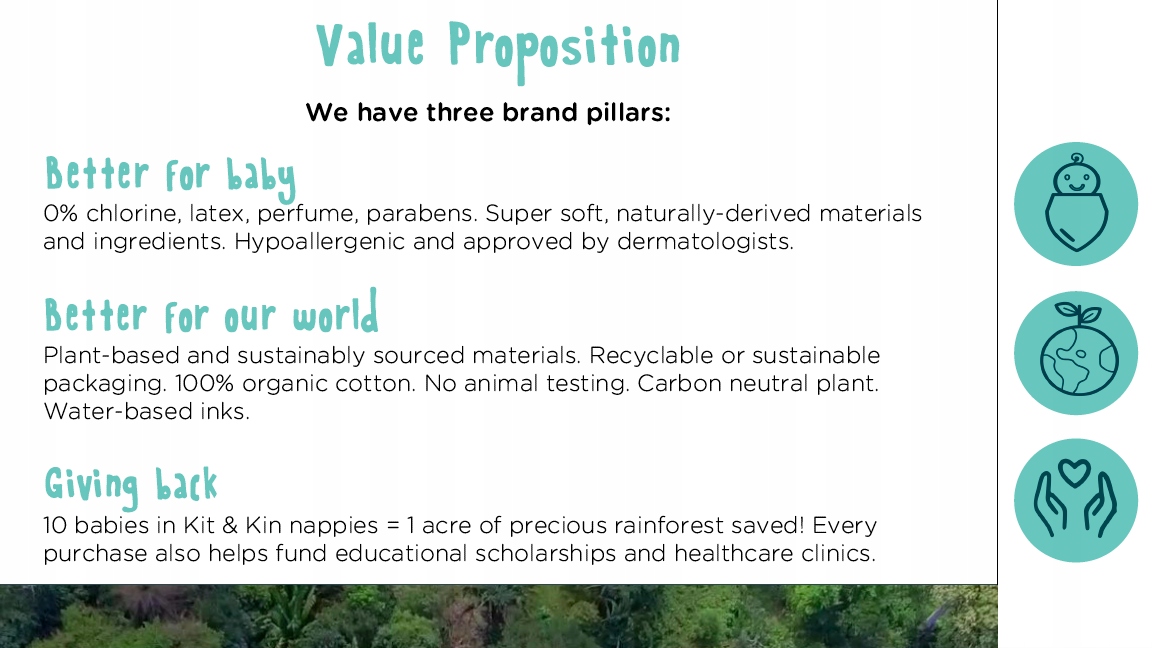 Value Proposition

We have three brand pillars:

Better for baby
0% chlorine, latex, perfume, parabens. Super soft, naturally-derived materials and ingredients. Hypoallergenic and approved by dermatologists.

Better for our world
Plant-based and sustainably sourced materials. Recyclable or sustainable packaging. 100% organic cotton. No animal testing. Carbon neutral plant. Water-based inks.

Giving back
10 babies in Kit & Kin nappies = 1 acre of precious rainforest saved! Every purchase also helps fund educational scholarships and healthcare clinics.